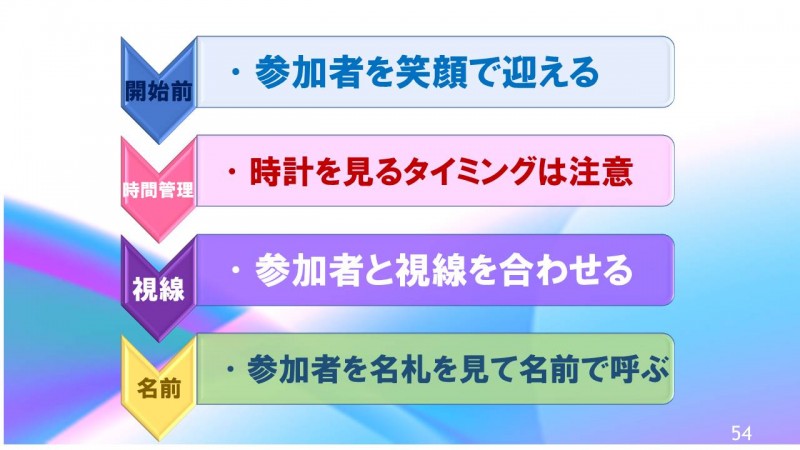 開始前

・参加者を笑顔で迎える

時間管理

・時計を見るタイミングは注意

視線

・参加者と視線を合わせる

名前

・参加者を名札を見て名前で呼ぶ

54